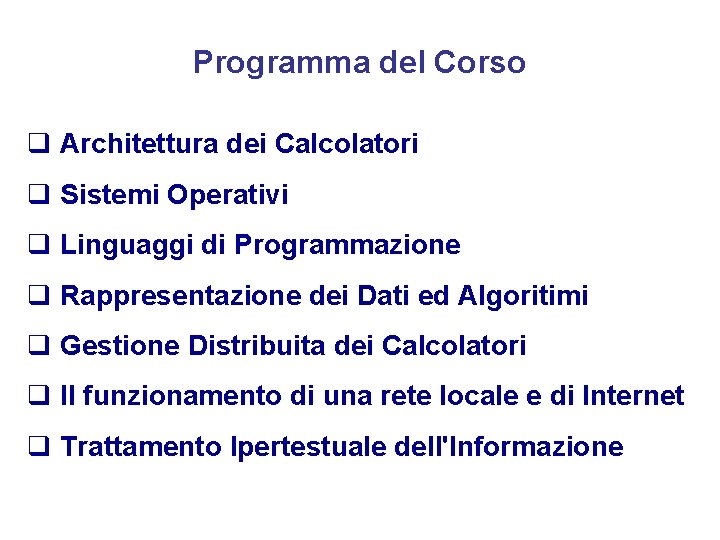 Programma del Corso

❑ Architettura dei Calcolatori

❑ Sistemi Operativi

❑ Linguaggi di Programmazione

❑ Rappresentazione dei Dati ed Algoritimi

❑ Gestione Distribuita dei Calcolatori

❑ Il funzionamento di una rete locale e di Internet

❑ Trattamento Ipertestuale dell'Informazione